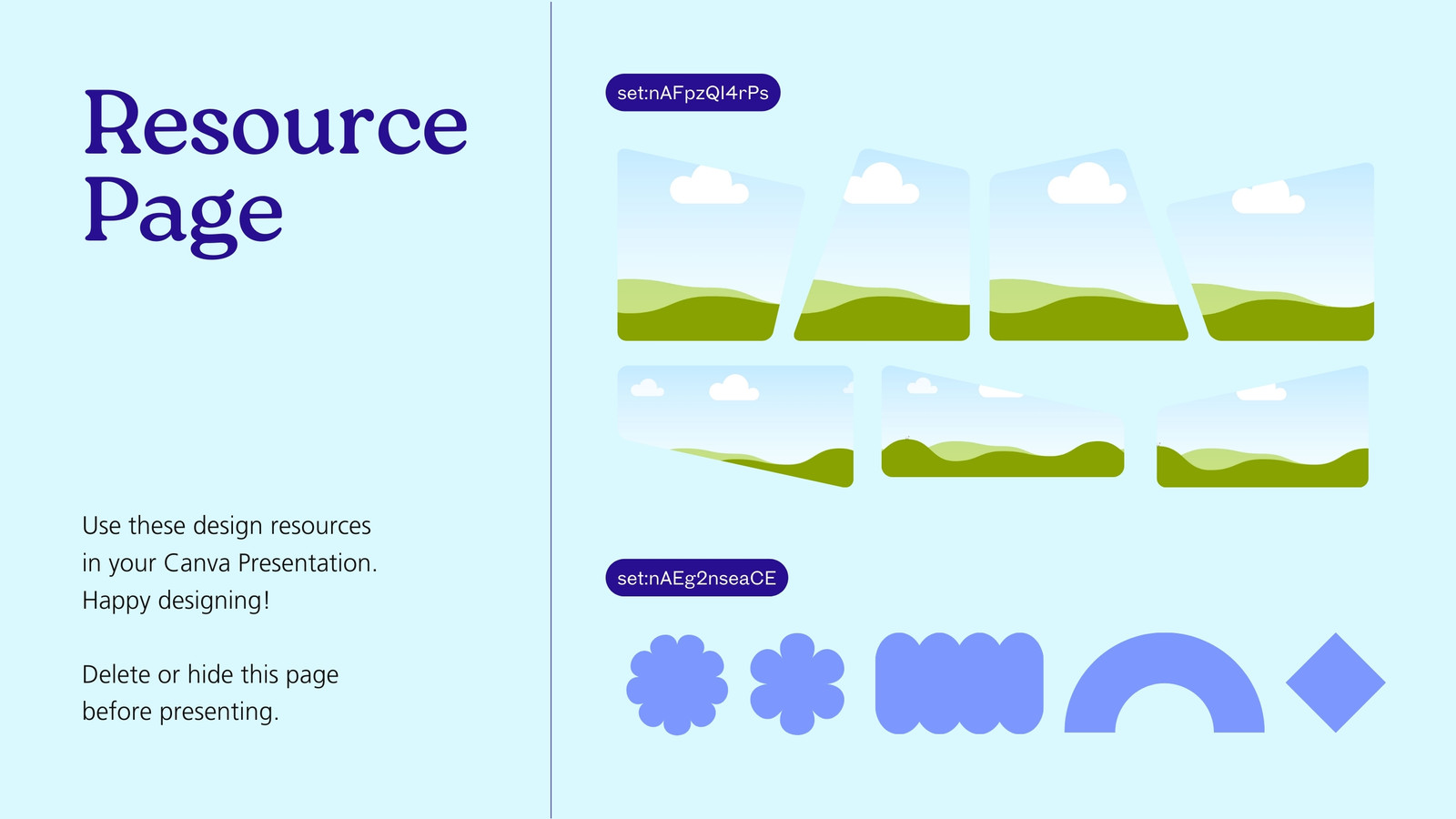 Resource Page

Use these design resources in your Canva Presentation. Happy designing!

Delete or hide this page before presenting.

set:nAFpzQl4rPs

set:nAEg2nseaCE